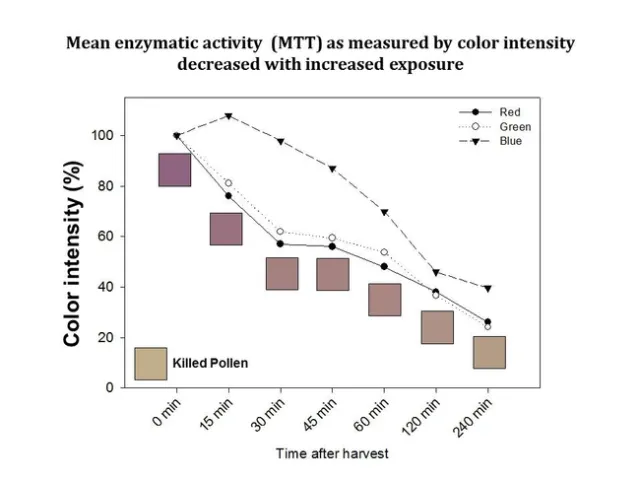 Mean enzymatic activity (MTT) as measured by color intensity decreased with increased exposure

Red
Green
Blue

Color intensity (%)

100
80
60
40
20
0

Killed Pollen

0 min
15 min
30 min
45 min
60 min
120 min
240 min

Time after harvest